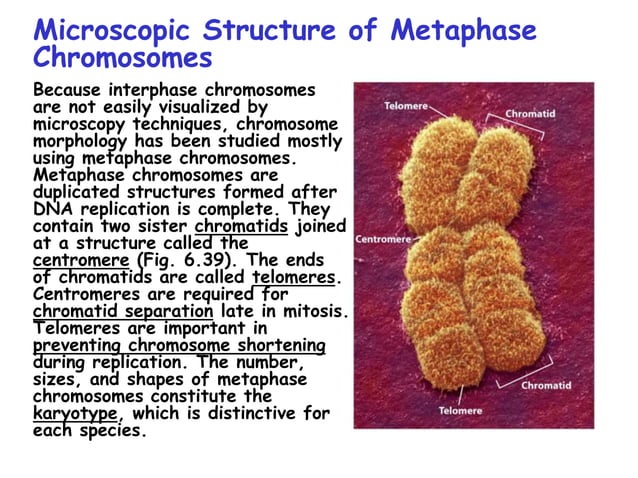 Microscopic Structure of Metaphase Chromosomes

Because interphase chromosomes are not easily visualized by microscopy techniques, chromosome morphology has been studied mostly using metaphase chromosomes. Metaphase chromosomes are duplicated structures formed after DNA replication is complete. They contain two sister chromatids joined at a structure called the centromere (Fig. 6.39). The ends of chromatids are called telomeres. Centromeres are required for chromatid separation late in mitosis. Telomeres are important in preventing chromosome shortening during replication. The number, sizes, and shapes of metaphase chromosomes constitute the karyotype, which is distinctive for each species.

Telomere
Chromatid
Centromere
Chromatid
Telomere